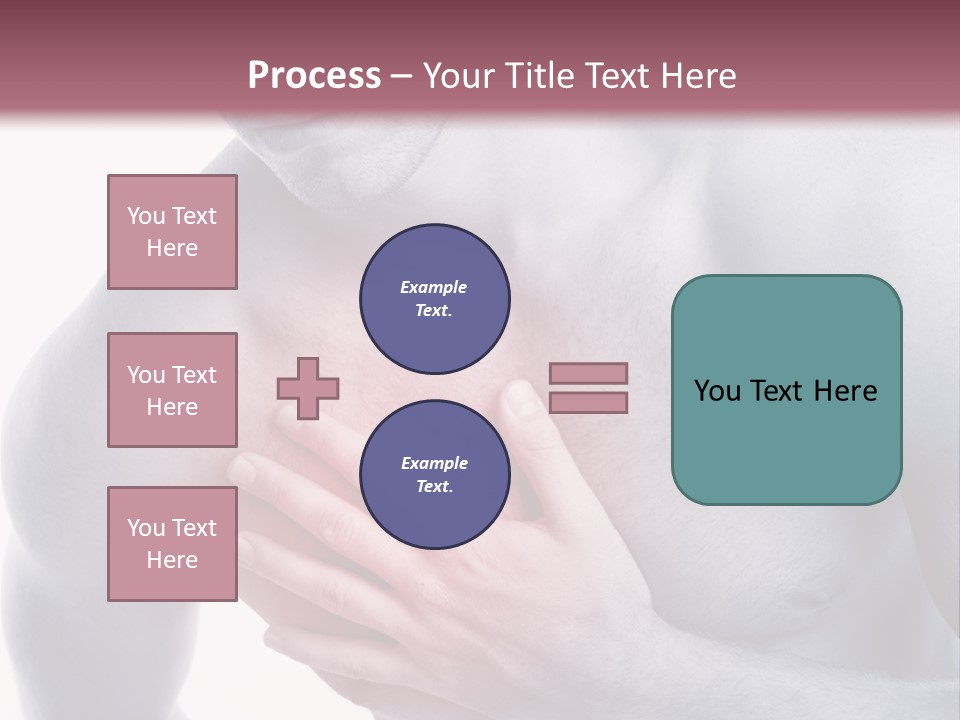 Process – Your Title Text Here

You Text Here

You Text Here

You Text Here

Example Text.

Example Text.

You Text Here